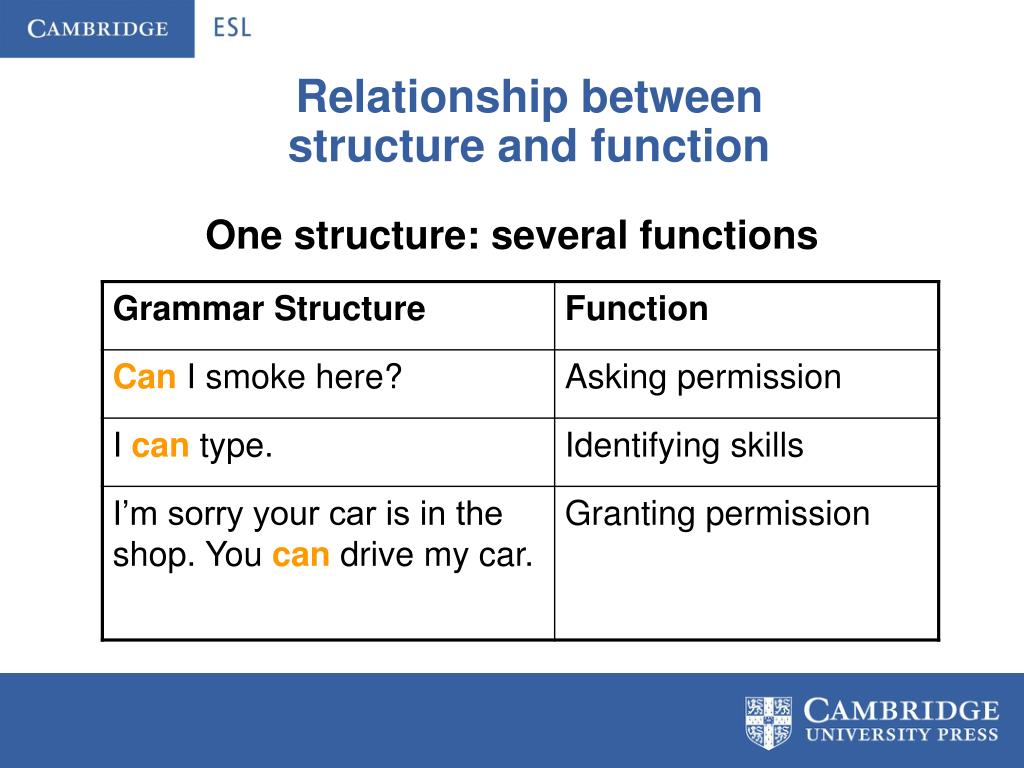 CAMBRIDGE ESL

Relationship between structure and function

One structure: several functions

| Grammar Structure | Function |
|---|---|
| Can I smoke here? | Asking permission |
| I can type. | Identifying skills |
| I'm sorry your car is in the shop. You can drive my car. | Granting permission |

CAMBRIDGE UNIVERSITY PRESS